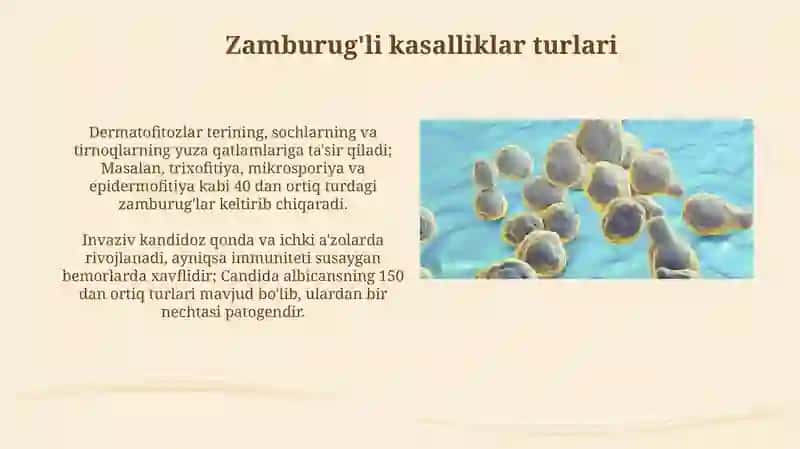 Zamburug'li kasalliklar turlari

Dermatofitozlar terining, sochlarning va tirnoqlarning yuza qatlamlariga ta'sir qiladi; Masalan, trixofitiya, mikrosporiya va epidermofitiya kabi 40 dan ortiq turdagi zamburug'lar keltirib chiqaradi.

Invaziv kandidoz qonda va ichki a'zolarda rivojlanadi, ayniqsa immuniteti susaygan bemorlarda xavflidir; Candida albicansning 150 dan ortiq turlari mavjud bo'lib, ulardan bir nechtasi patogendir.